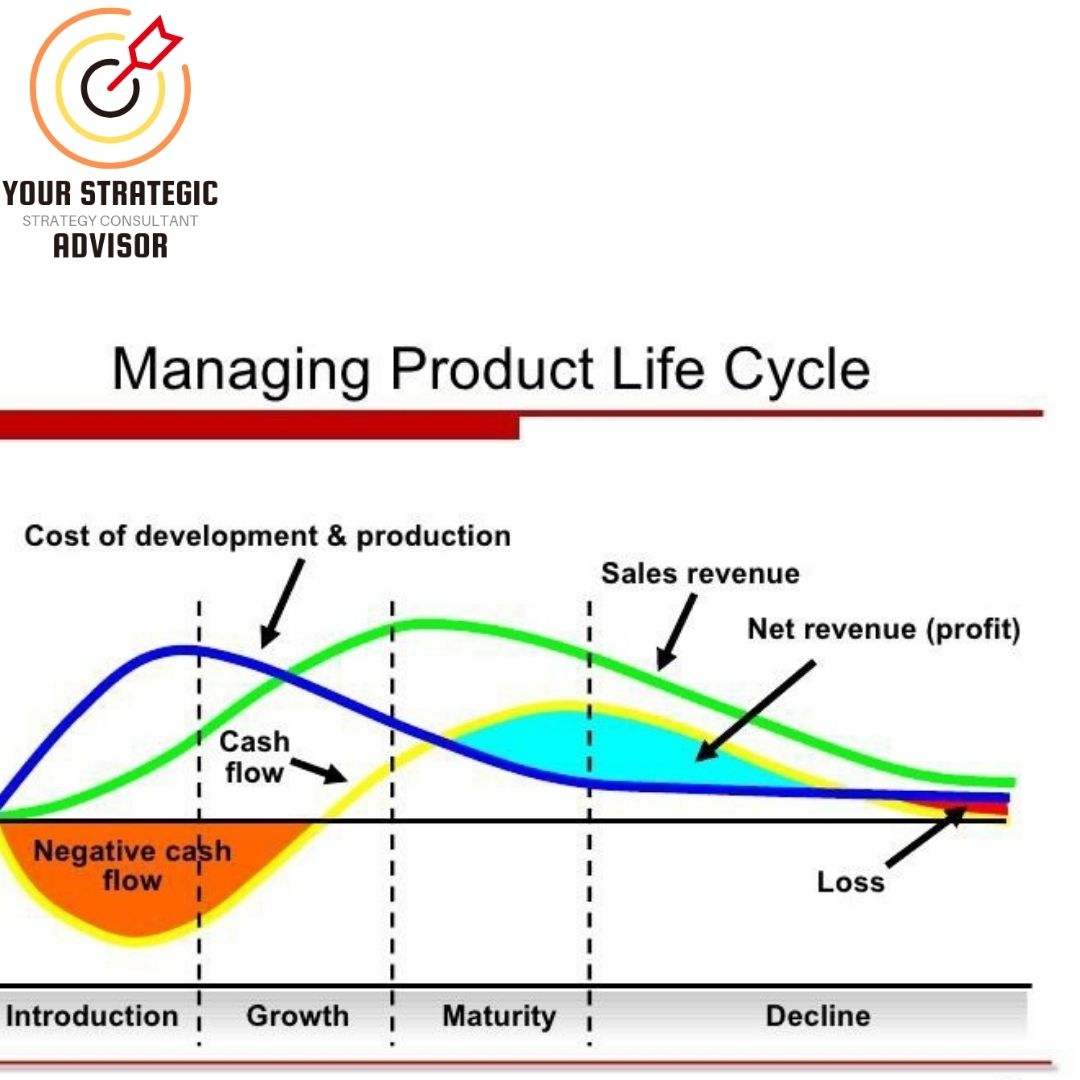 YOUR STRATEGIC
STRATEGY CONSULTANT
ADVISOR

Managing Product Life Cycle

Cost of development & production

Sales revenue

Net revenue (profit)

Cash flow

Negative cash flow

Loss

Introduction
Growth
Maturity
Decline